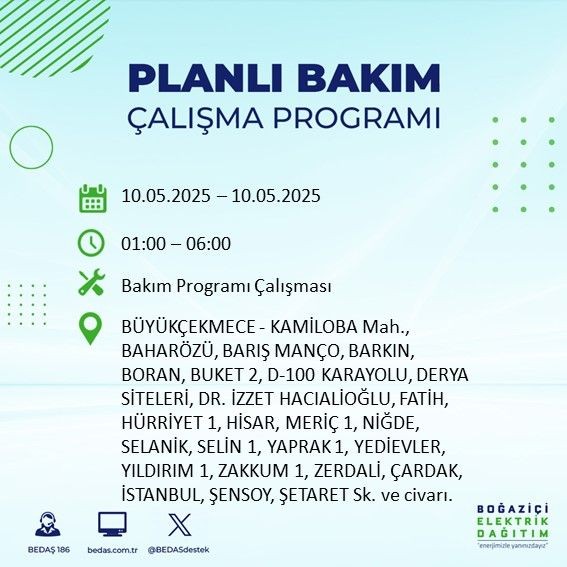 PLANLI BAKIM
ÇALIŞMA PROGRAMI

10.05.2025 – 10.05.2025

01:00 – 06:00

Bakım Programı Çalışması

BÜYÜKÇEKMECE - KAMİLOBA Mah., BAHARÖZÜ, BARIŞ MANÇO, BARKIN, BORAN, BUKET 2, D-100 KARAYOLU, DERYA SİTELERİ, DR. İZZET HACIALİOĞLU, FATİH, HÜRRİYET 1, HİSAR, MERİÇ 1, NİĞDE, SELANİK, SELİN 1, YAPRAK 1, YEDİEVLER, YILDIRIM 1, ZAKKUM 1, ZERDALİ, ÇARDAK, İSTANBUL, ŞENSOY, ŞETARET Sk. ve civarı.

BEDAŞ 186
bedas.com.tr
@BEDASdestek

BOĞAZİÇİ
ELEKTRİK
DAĞITIM
"enerjimizle yanınızdayız"